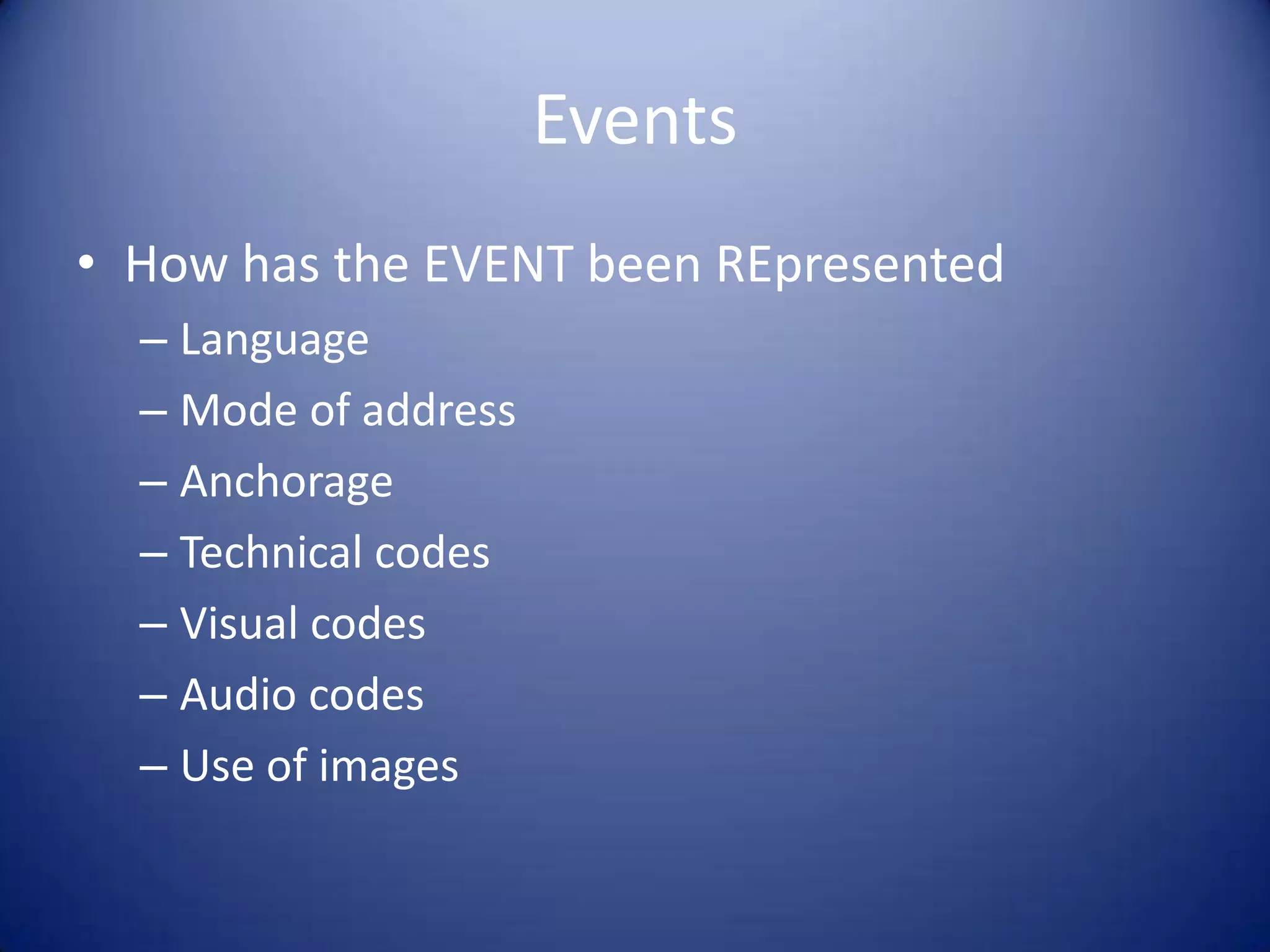 Events

• How has the EVENT been REpresented
– Language
– Mode of address
– Anchorage
– Technical codes
– Visual codes
– Audio codes
– Use of images